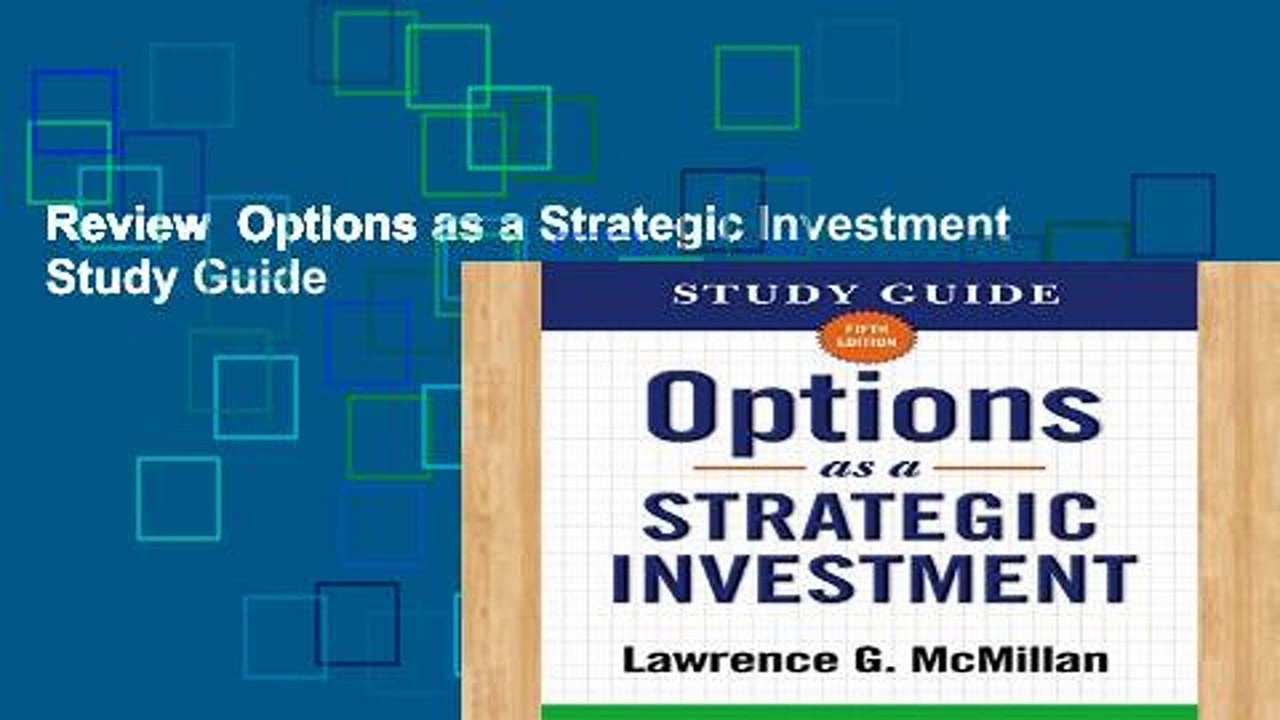 Review  Options as a Strategic Investment Study Guide

STUDY GUIDE

FIFTH EDITION

Options
as a
STRATEGIC
INVESTMENT

Lawrence G. McMillan